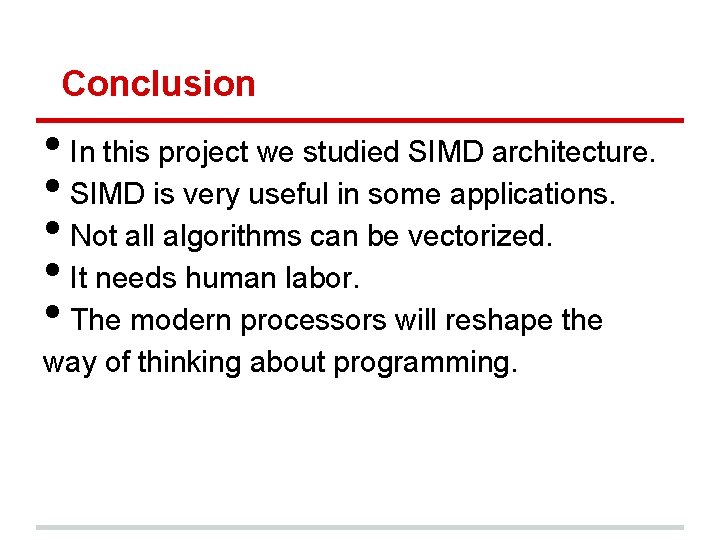 Conclusion

• In this project we studied SIMD architecture.
• SIMD is very useful in some applications.
• Not all algorithms can be vectorized.
• It needs human labor.
• The modern processors will reshape the way of thinking about programming.